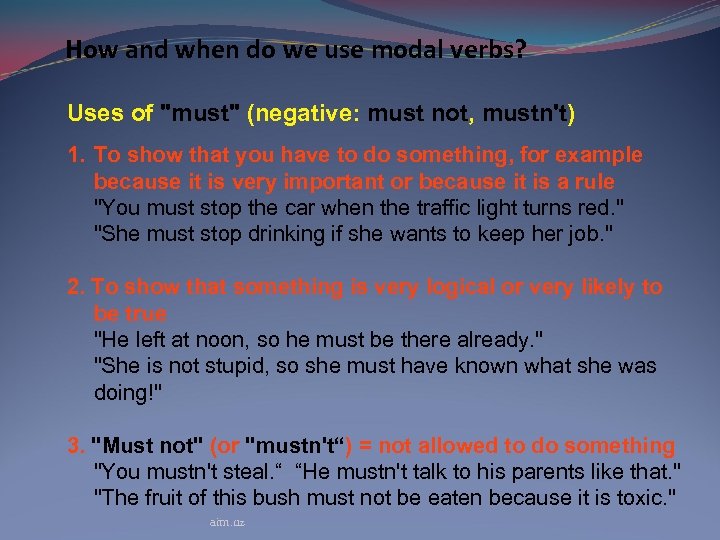 How and when do we use modal verbs?

Uses of "must" (negative: must not, mustn't)

1. To show that you have to do something, for example because it is very important or because it is a rule
"You must stop the car when the traffic light turns red."
"She must stop drinking if she wants to keep her job."

2. To show that something is very logical or very likely to be true
"He left at noon, so he must be there already."
"She is not stupid, so she must have known what she was doing!"

3. "Must not" (or "mustn't“) = not allowed to do something
"You mustn't steal.“ “He mustn't talk to his parents like that."
"The fruit of this bush must not be eaten because it is toxic."

aim.uz